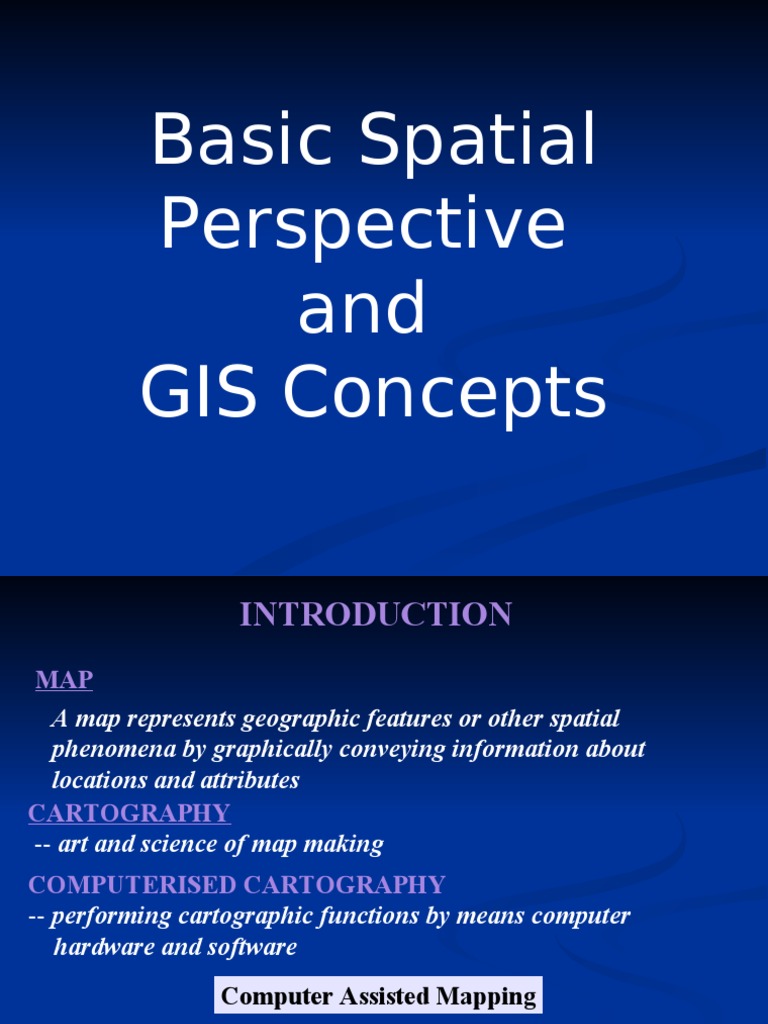 Basic Spatial Perspective and GIS Concepts

INTRODUCTION

MAP

A map represents geographic features or other spatial phenomena by graphically conveying information about locations and attributes

CARTOGRAPHY

-- art and science of map making

COMPUTERISED CARTOGRAPHY

-- performing cartographic functions by means computer hardware and software

Computer Assisted Mapping